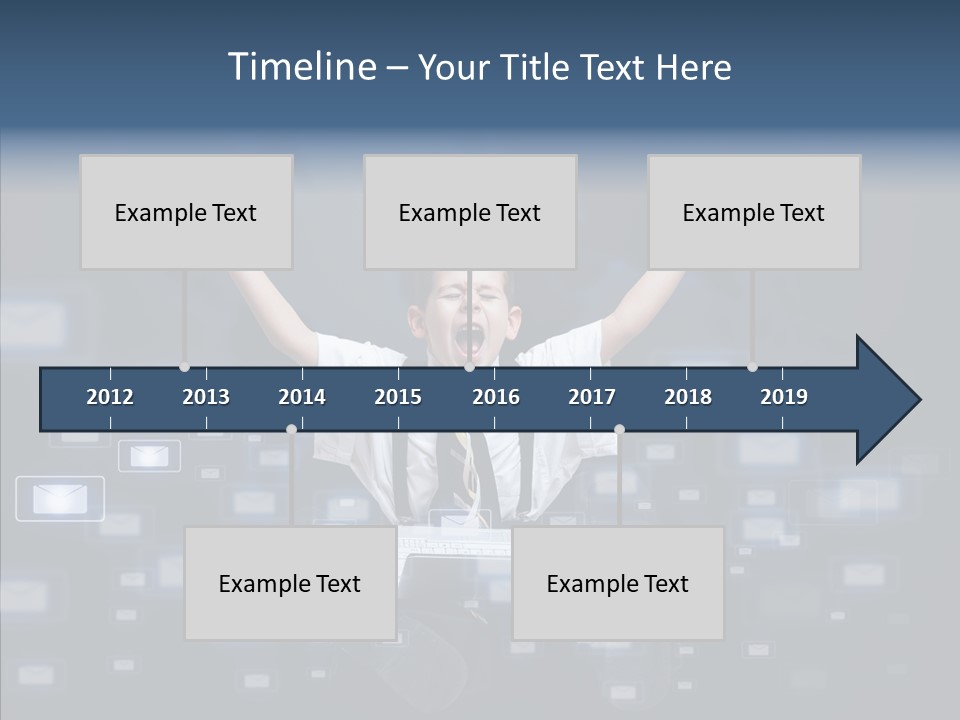 Timeline – Your Title Text Here

Example Text

Example Text

Example Text

2012 2013 2014 2015 2016 2017 2018 2019

Example Text

Example Text